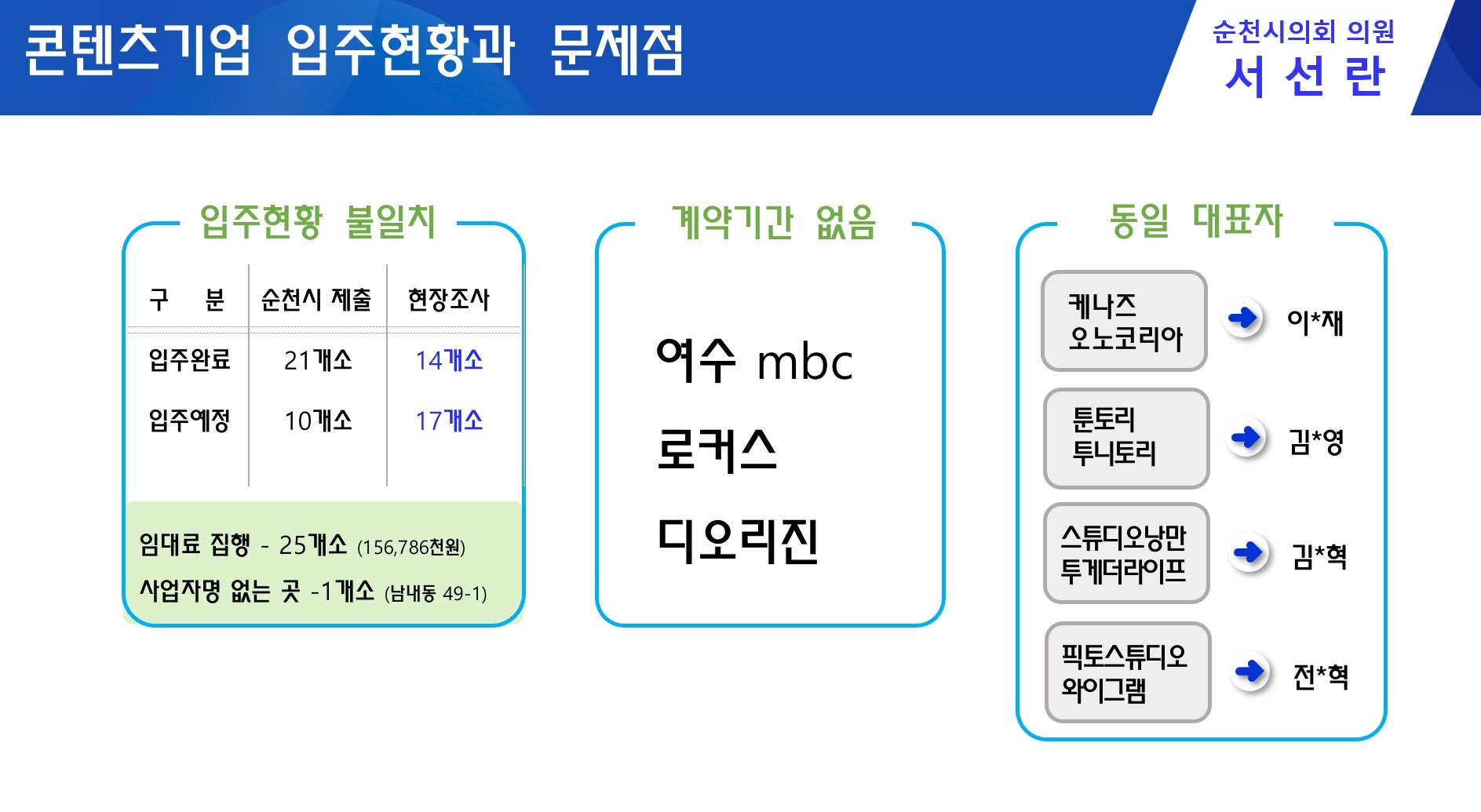 콘텐츠기업 입주현황과 문제점

순천시의회 의원
서 선 란

입주현황 불일치

| 구 분 | 순천시 제출 | 현장조사 |
|---|---|---|
| 입주완료 | 21개소 | 14개소 |
| 입주예정 | 10개소 | 17개소 |

임대료 집행 - 25개소 (156,786천원)
사업자명 없는 곳 -1개소 (남내동 49-1)

계약기간 없음

여수 mbc
로커스
디오리진

동일 대표자

케나즈 오노코리아 이*재
툰토리 투니토리 김*영
스튜디오낭만 투게더라이프 김*혁
픽토스튜디오 와이그램 전*혁